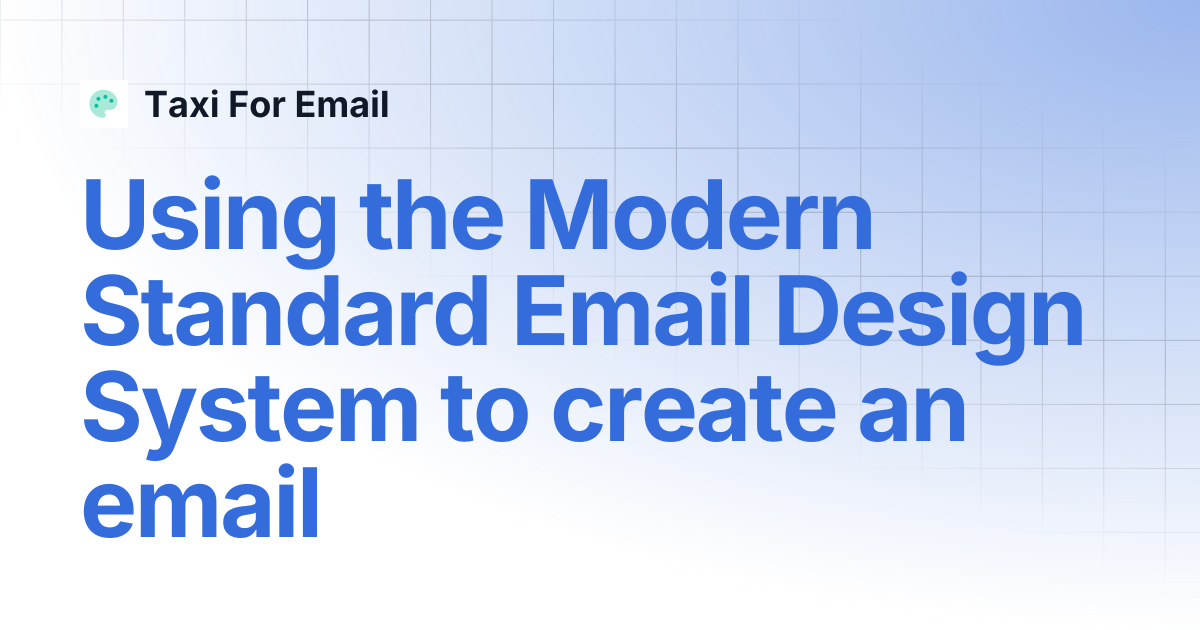 Taxi For Email

Using the Modern Standard Email Design System to create an email